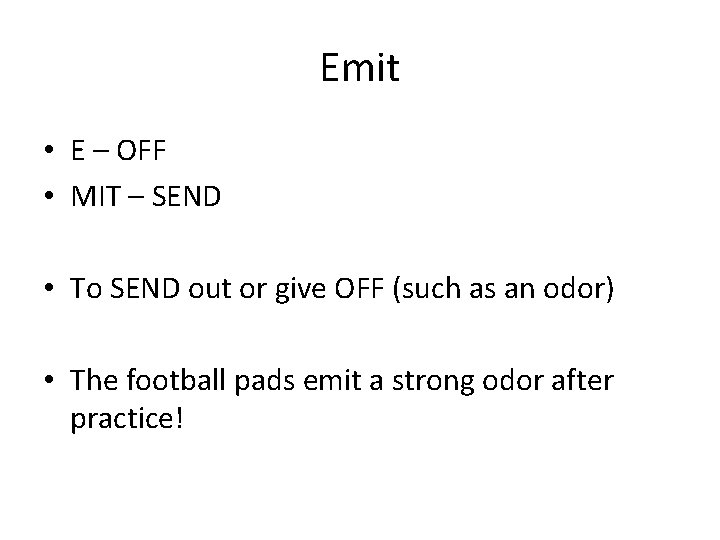 Emit

• E – OFF
• MIT – SEND

• To SEND out or give OFF (such as an odor)

• The football pads emit a strong odor after practice!